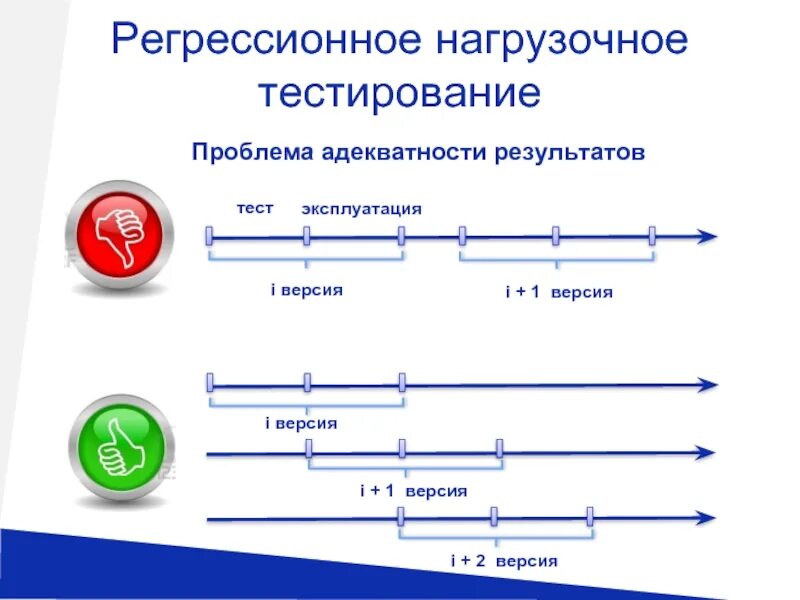 Регрессионное нагрузочное тестирование

Проблема адекватности результатов

тест

эксплуатация

i версия

i + 1 версия

i версия

i + 1 версия

i + 2 версия